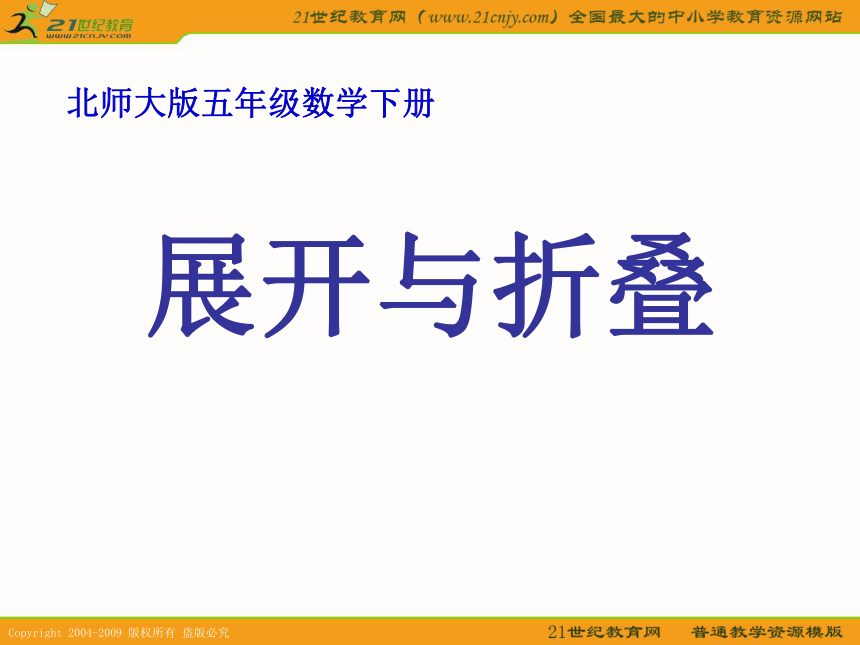 21世纪教育
www.21cnjy.com

21世纪教育网（www.21cnjy.com）全国最大的中小学教育资源网站

北师大版五年级数学下册

展开与折叠

Copyright 2004-2009 版权所有 盗版必究

21世纪教育网 普通教学资源模版